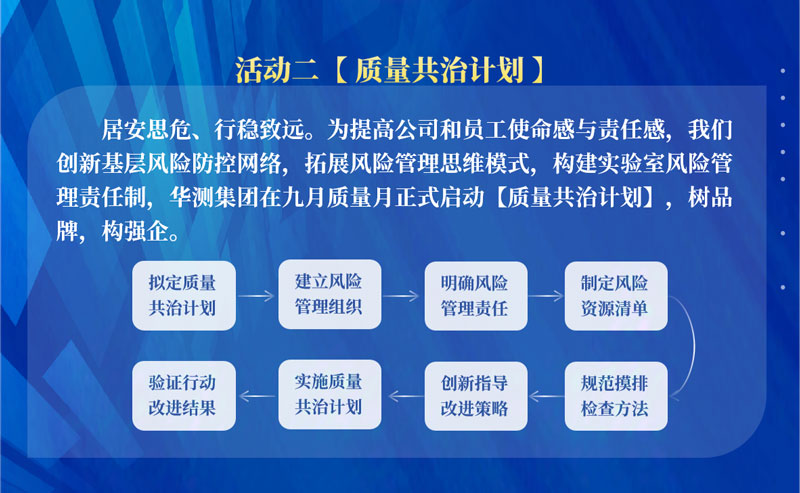 活动二【质量共治计划】

居安思危、行稳致远。为提高公司和员工使命感与责任感，我们创新基层风险防控网络，拓展风险管理思维模式，构建实验室风险管理责任制，华测集团在九月质量月正式启动【质量共治计划】，树品牌，构强企。

拟定质量共治计划

建立风险管理组织

明确风险管理责任

制定风险资源清单

规范摸排检查方法

创新指导改进策略

实施质量共治计划

验证行动改进结果